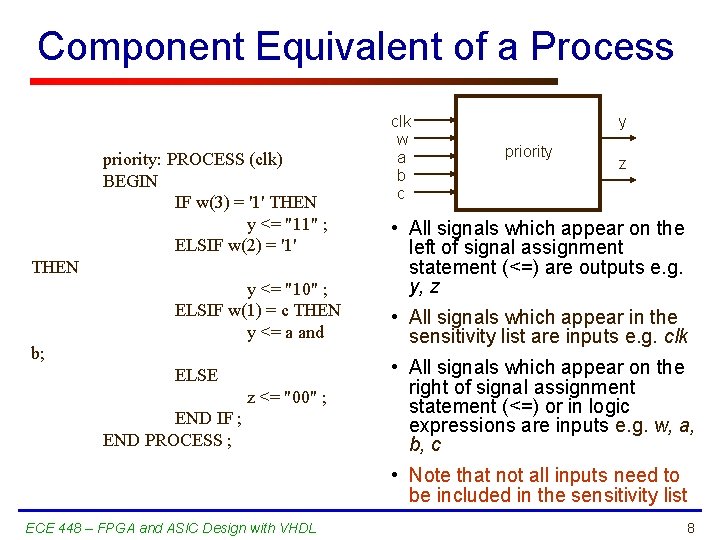 Component Equivalent of a Process

priority: PROCESS (clk)
BEGIN
IF w(3) = '1' THEN
y <= "11" ;
ELSIF w(2) = '1'
THEN
y <= "10" ;
ELSIF w(1) = c THEN
y <= a and
b;
ELSE
z <= "00" ;
END IF ;
END PROCESS ;

clk
w
a
b
c
priority
y
z

• All signals which appear on the left of signal assignment statement (<=) are outputs e.g. y, z
• All signals which appear in the sensitivity list are inputs e.g. clk
• All signals which appear on the right of signal assignment statement (<=) or in logic expressions are inputs e.g. w, a, b, c
• Note that not all inputs need to be included in the sensitivity list

ECE 448 – FPGA and ASIC Design with VHDL
8